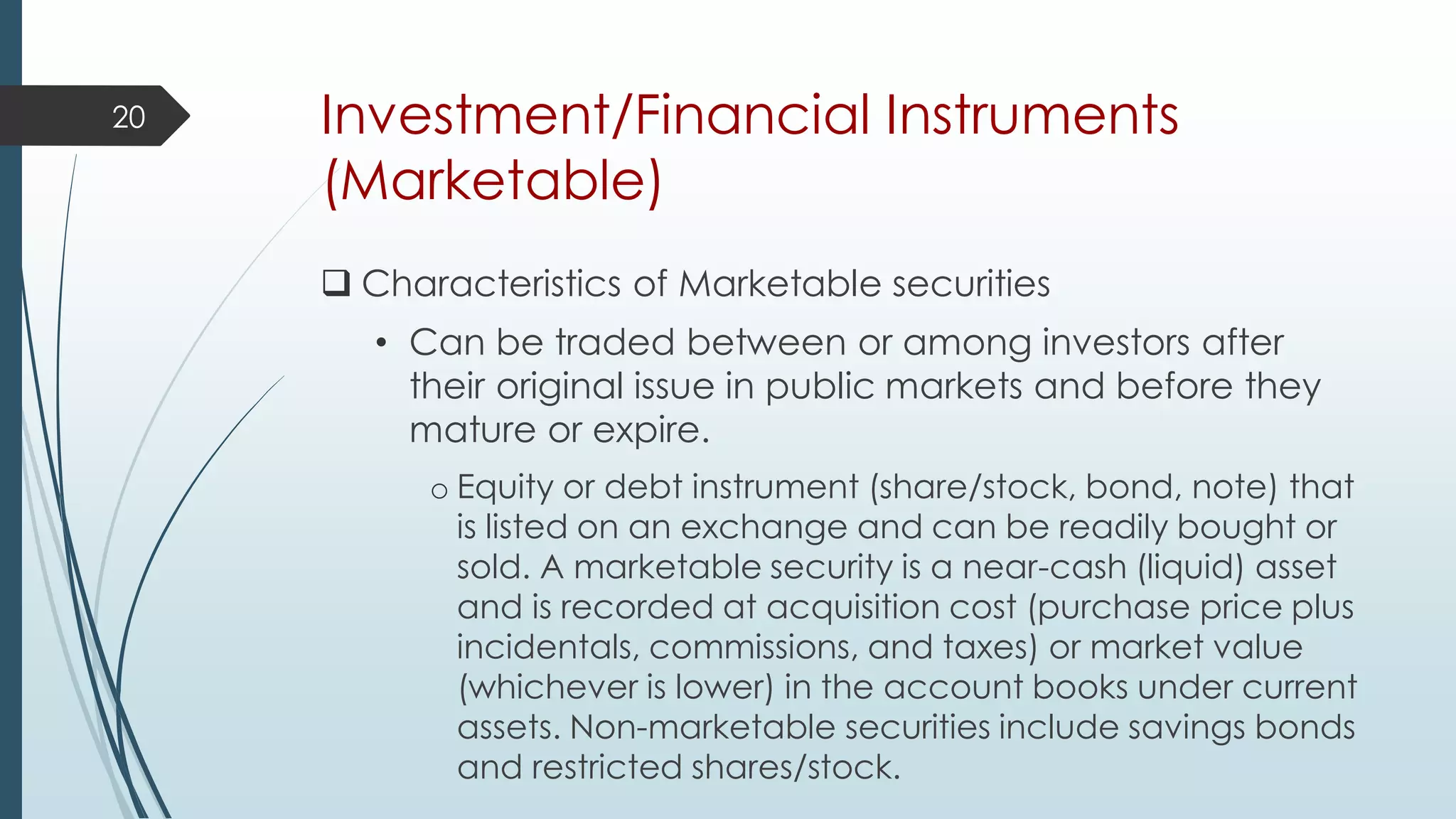 20

Investment/Financial Instruments (Marketable)

❑ Characteristics of Marketable securities

• Can be traded between or among investors after their original issue in public markets and before they mature or expire.

o Equity or debt instrument (share/stock, bond, note) that is listed on an exchange and can be readily bought or sold. A marketable security is a near-cash (liquid) asset and is recorded at acquisition cost (purchase price plus incidentals, commissions, and taxes) or market value (whichever is lower) in the account books under current assets. Non-marketable securities include savings bonds and restricted shares/stock.